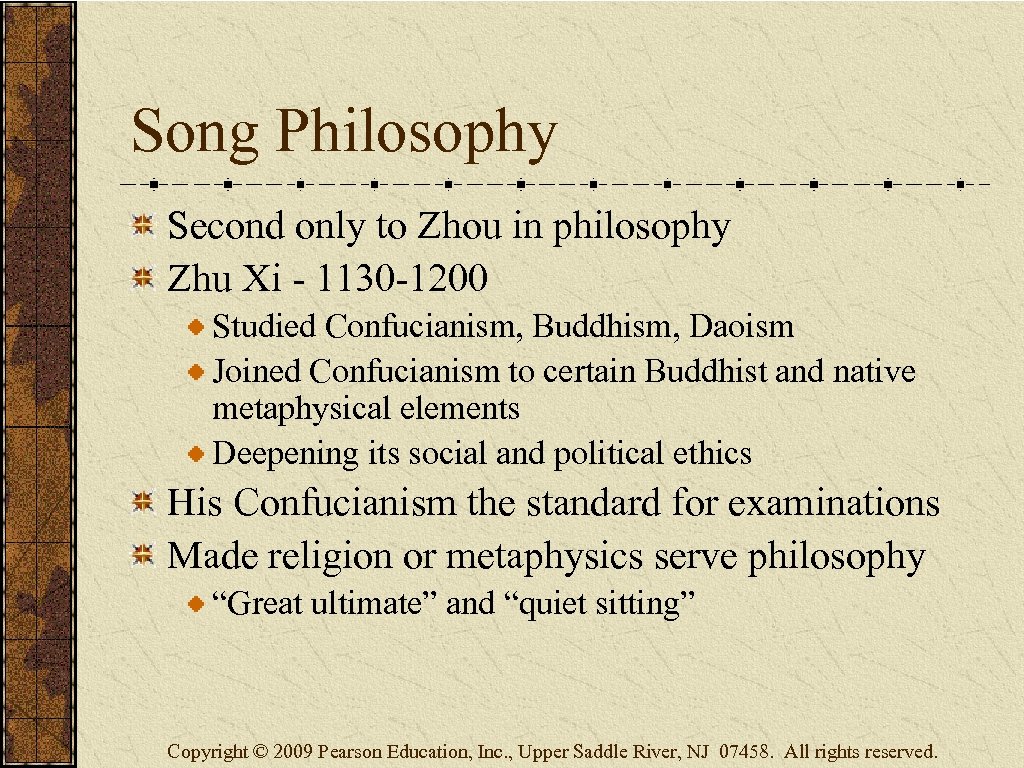 Song Philosophy

Second only to Zhou in philosophy

Zhu Xi - 1130-1200

Studied Confucianism, Buddhism, Daoism

Joined Confucianism to certain Buddhist and native metaphysical elements

Deepening its social and political ethics

His Confucianism the standard for examinations

Made religion or metaphysics serve philosophy

“Great ultimate” and “quiet sitting”

Copyright © 2009 Pearson Education, Inc., Upper Saddle River, NJ 07458. All rights reserved.